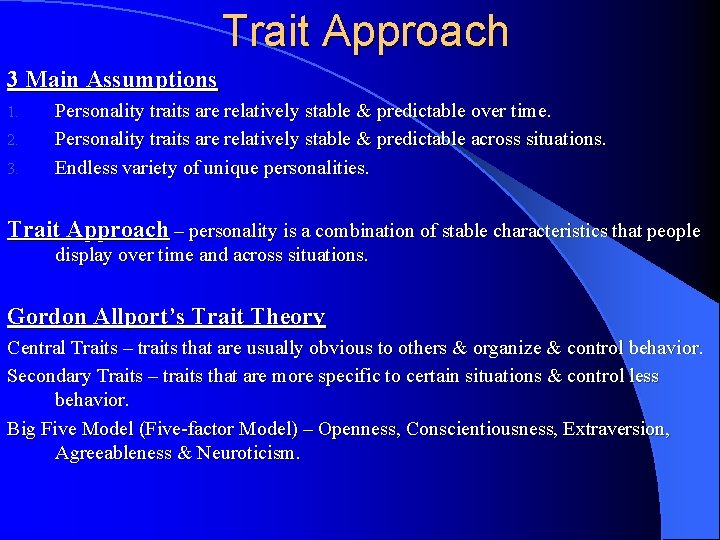 Trait Approach

3 Main Assumptions

1. Personality traits are relatively stable & predictable over time.
2. Personality traits are relatively stable & predictable across situations.
3. Endless variety of unique personalities.

Trait Approach – personality is a combination of stable characteristics that people display over time and across situations.

Gordon Allport's Trait Theory

Central Traits – traits that are usually obvious to others & organize & control behavior.

Secondary Traits – traits that are more specific to certain situations & control less behavior.

Big Five Model (Five-factor Model) – Openness, Conscientiousness, Extraversion, Agreeableness & Neuroticism.